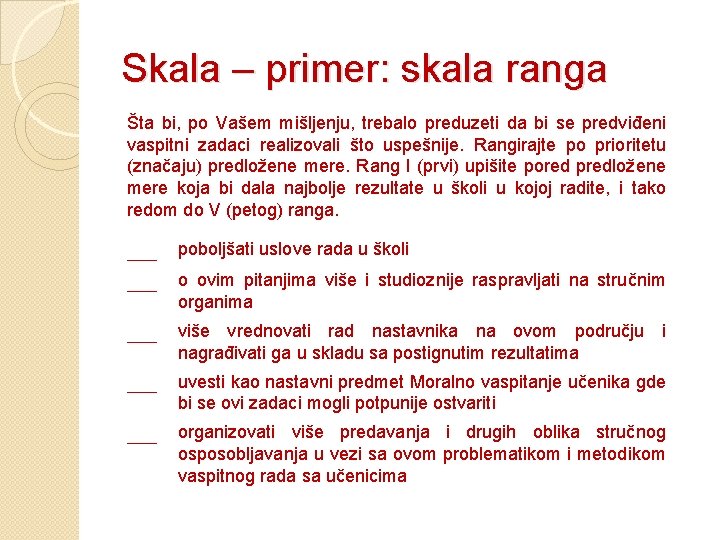 Skala – primer: skala ranga

Šta bi, po Vašem mišljenju, trebalo preduzeti da bi se predviđeni vaspitni zadaci realizovali što uspešnije. Rangirajte po prioritetu (značaju) predložene mere. Rang I (prvi) upišite pored predložene mere koja bi dala najbolje rezultate u školi u kojoj radite, i tako redom do V (petog) ranga.

___ poboljšati uslove rada u školi

___ o ovim pitanjima više i studioznije raspravljati na stručnim organima

___ više vrednovati rad nastavnika na ovom području i nagrađivati ga u skladu sa postignutim rezultatima

___ uvesti kao nastavni predmet Moralno vaspitanje učenika gde bi se ovi zadaci mogli potpunije ostvariti

___ organizovati više predavanja i drugih oblika stručnog osposobljavanja u vezi sa ovom problematikom i metodikom vaspitnog rada sa učenicima